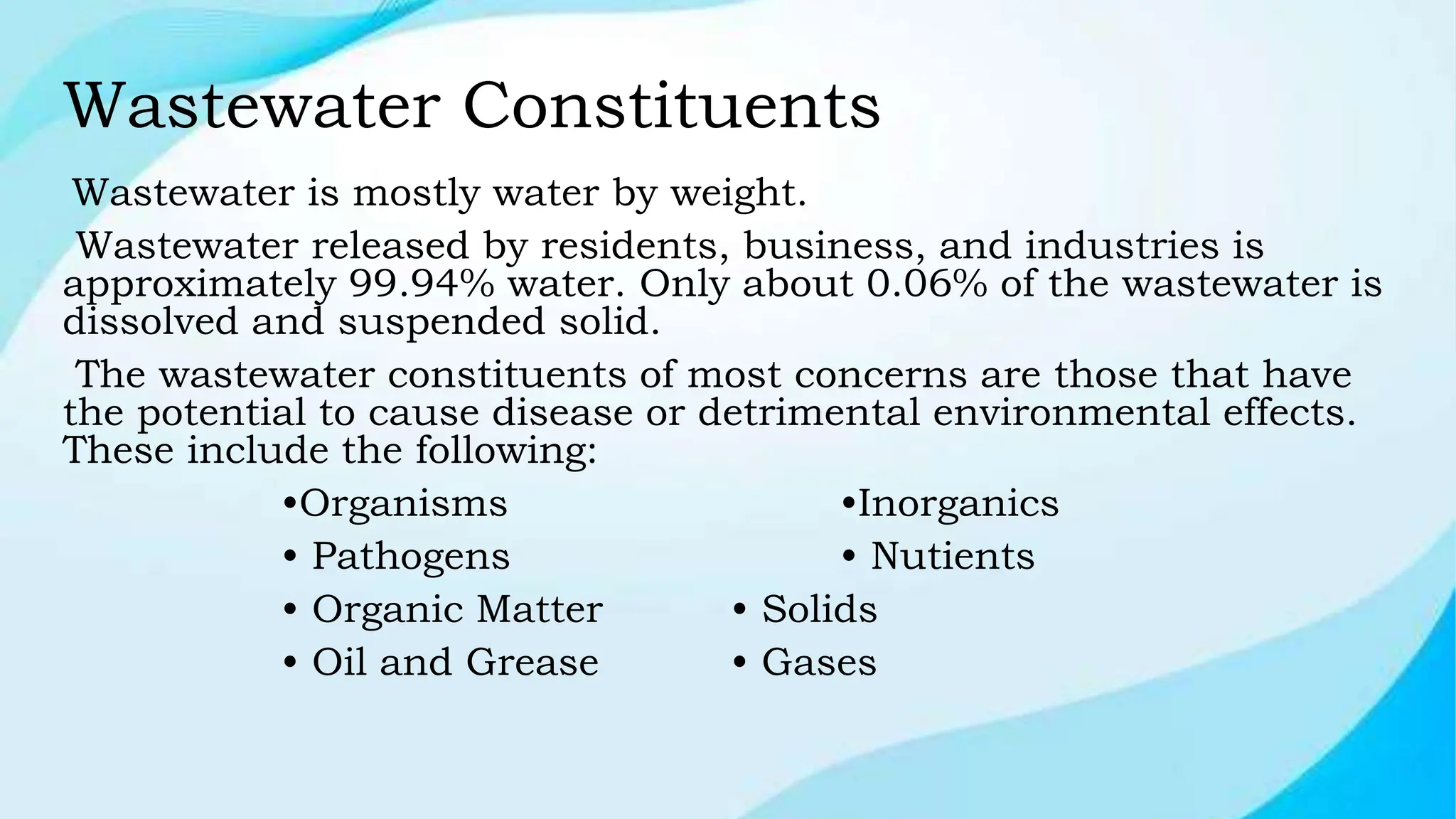 Wastewater Constituents

Wastewater is mostly water by weight.

Wastewater released by residents, business, and industries is approximately 99.94% water. Only about 0.06% of the wastewater is dissolved and suspended solid.

The wastewater constituents of most concerns are those that have the potential to cause disease or detrimental environmental effects. These include the following:

•Organisms
• Pathogens
• Organic Matter
• Oil and Grease

•Inorganics
• Nutients
• Solids
• Gases